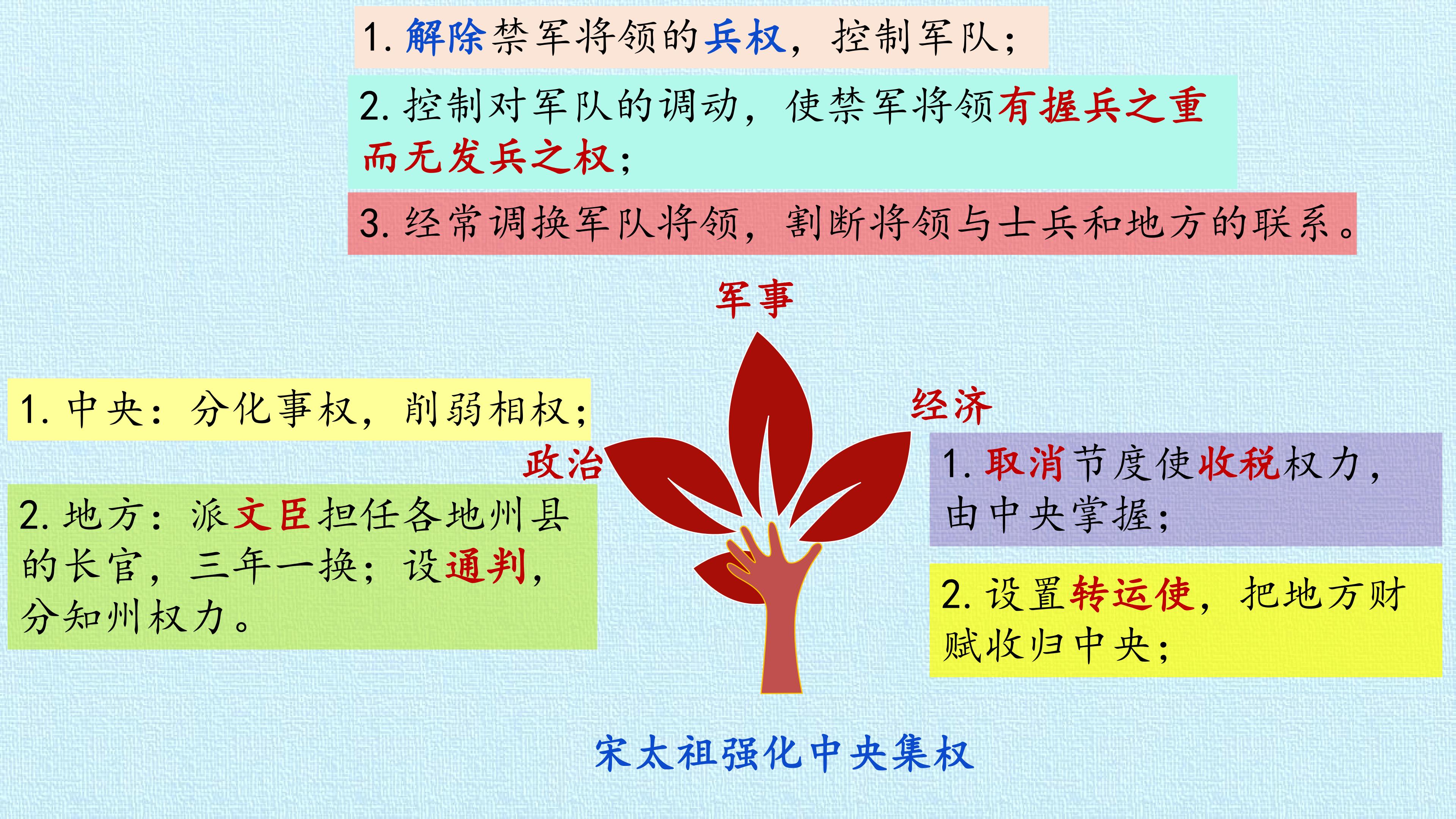 1.解除禁军将领的兵权，控制军队；

2.控制对军队的调动，使禁军将领有握兵之重而无发兵之权；

3.经常调换军队将领，割断将领与士兵和地方的联系。

军事

1.中央：分化事权，削弱相权；

政治

2.地方：派文臣担任各地州县的长官，三年一换；设通判，分知州权力。

经济

1.取消节度使收税权力，由中央掌握；

2.设置转运使，把地方财赋收归中央；

宋太祖强化中央集权